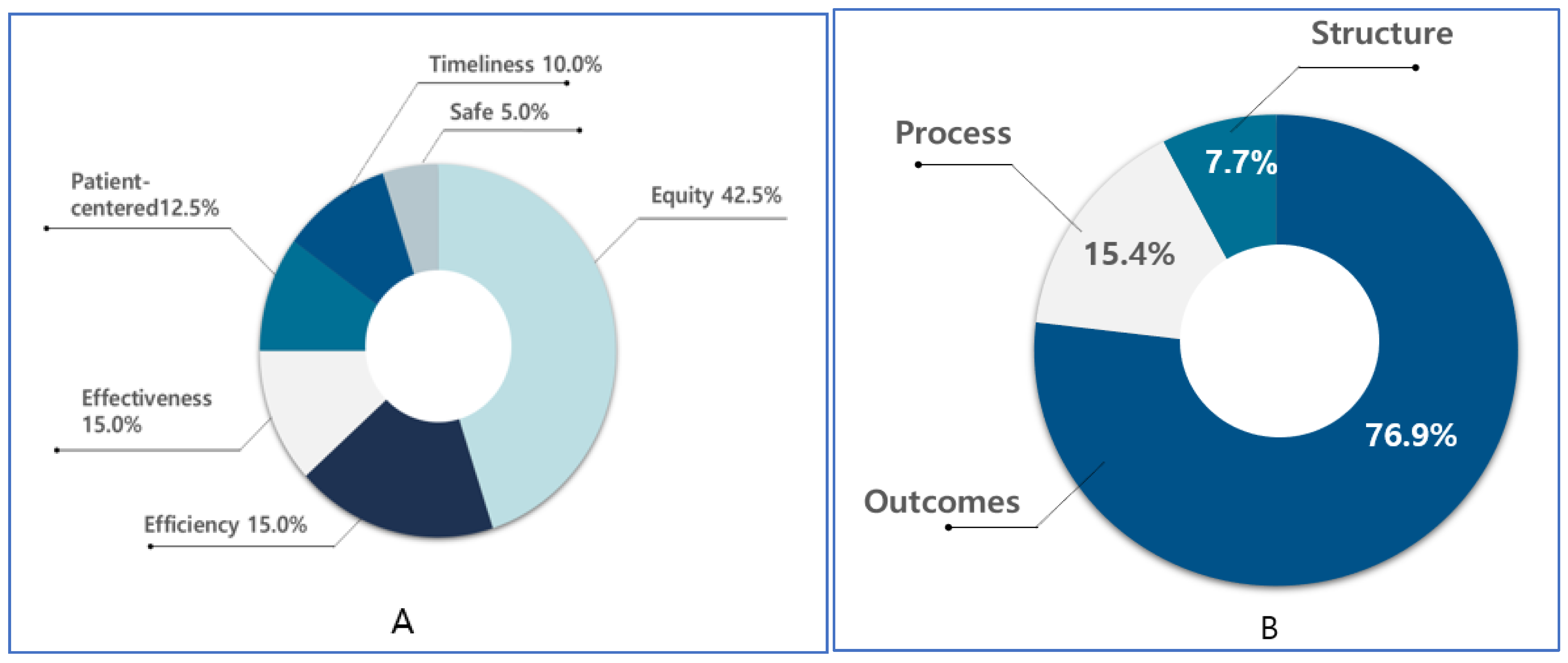 Timeliness 10.0%

Safe 5.0%

Patient-centered12.5%

Equity 42.5%

Effectiveness 15.0%

Efficiency 15.0%

A

Structure

Process

7.7%

15.4%

76.9%

Outcomes

B